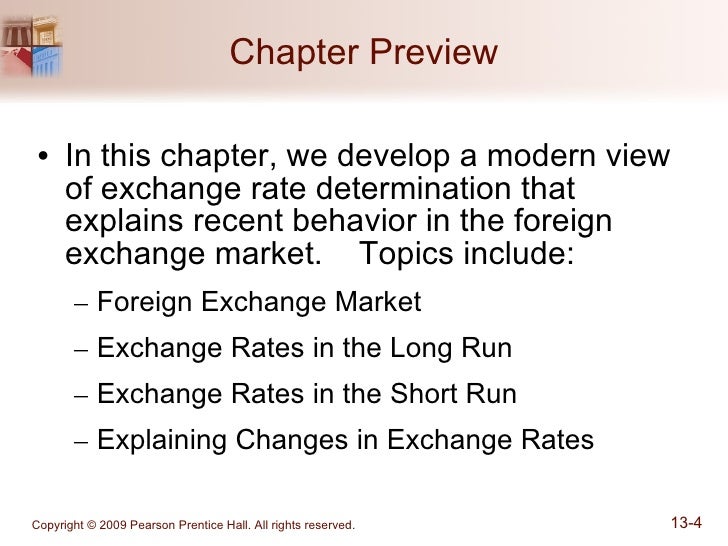 Chapter Preview

• In this chapter, we develop a modern view of exchange rate determination that explains recent behavior in the foreign exchange market. Topics include:

– Foreign Exchange Market

– Exchange Rates in the Long Run

– Exchange Rates in the Short Run

– Explaining Changes in Exchange Rates

Copyright © 2009 Pearson Prentice Hall. All rights reserved.

13-4